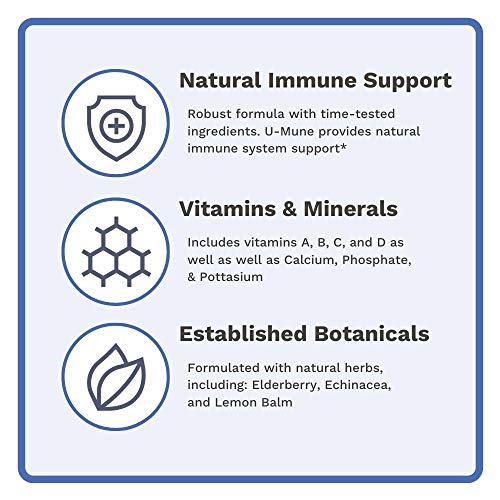 Natural Immune Support

Robust formula with time-tested ingredients. U-Mune provides natural immune system support*

Vitamins & Minerals

Includes vitamins A, B, C, and D as well as well as Calcium, Phosphate, & Pottasium

Established Botanicals

Formulated with natural herbs, including: Elderberry, Echinacea, and Lemon Balm